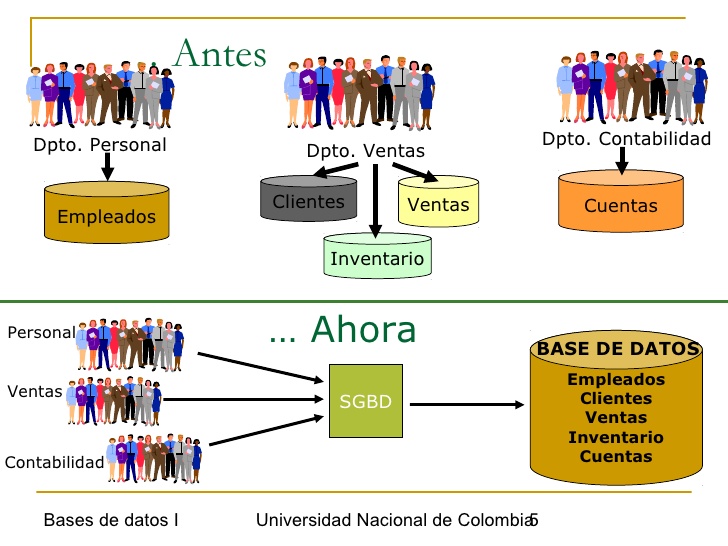 Antes

Dpto. Personal

Empleados

Dpto. Ventas

Clientes

Ventas

Inventario

Dpto. Contabilidad

Cuentas

… Ahora

Personal

Ventas

Contabilidad

SGBD

BASE DE DATOS
Empleados
Clientes
Ventas
Inventario
Cuentas

Bases de datos I

Universidad Nacional de Colombia

5